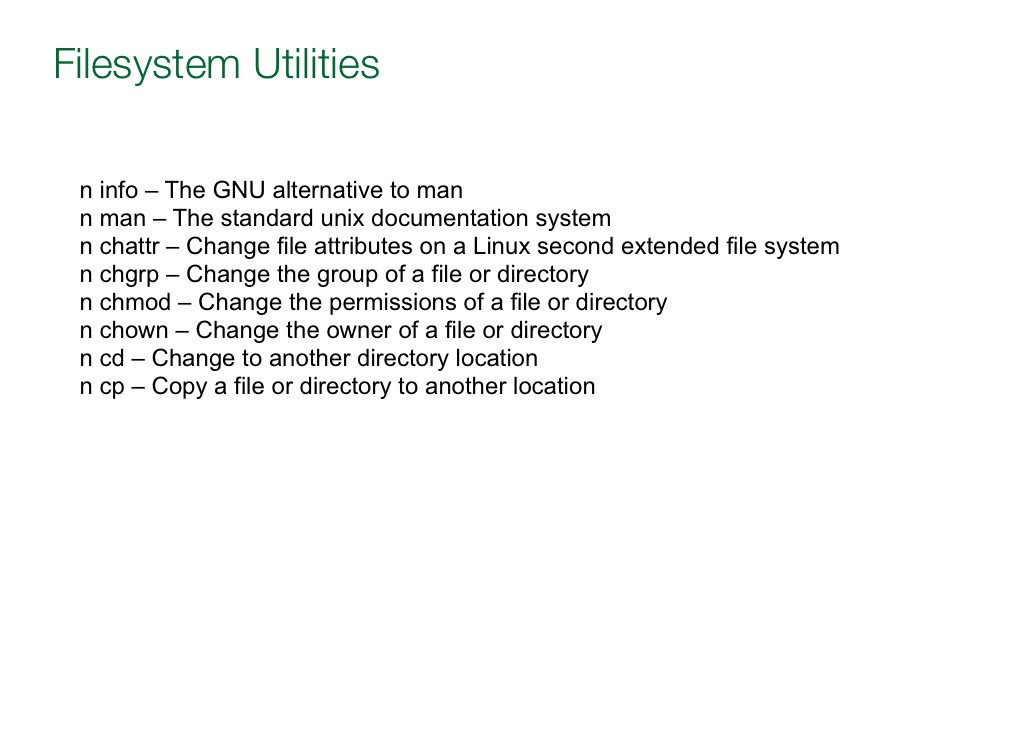 Filesystem Utilities

n info – The GNU alternative to man
n man – The standard unix documentation system
n chattr – Change file attributes on a Linux second extended file system
n chgrp – Change the group of a file or directory
n chmod – Change the permissions of a file or directory
n chown – Change the owner of a file or directory
n cd – Change to another directory location
n cp – Copy a file or directory to another location